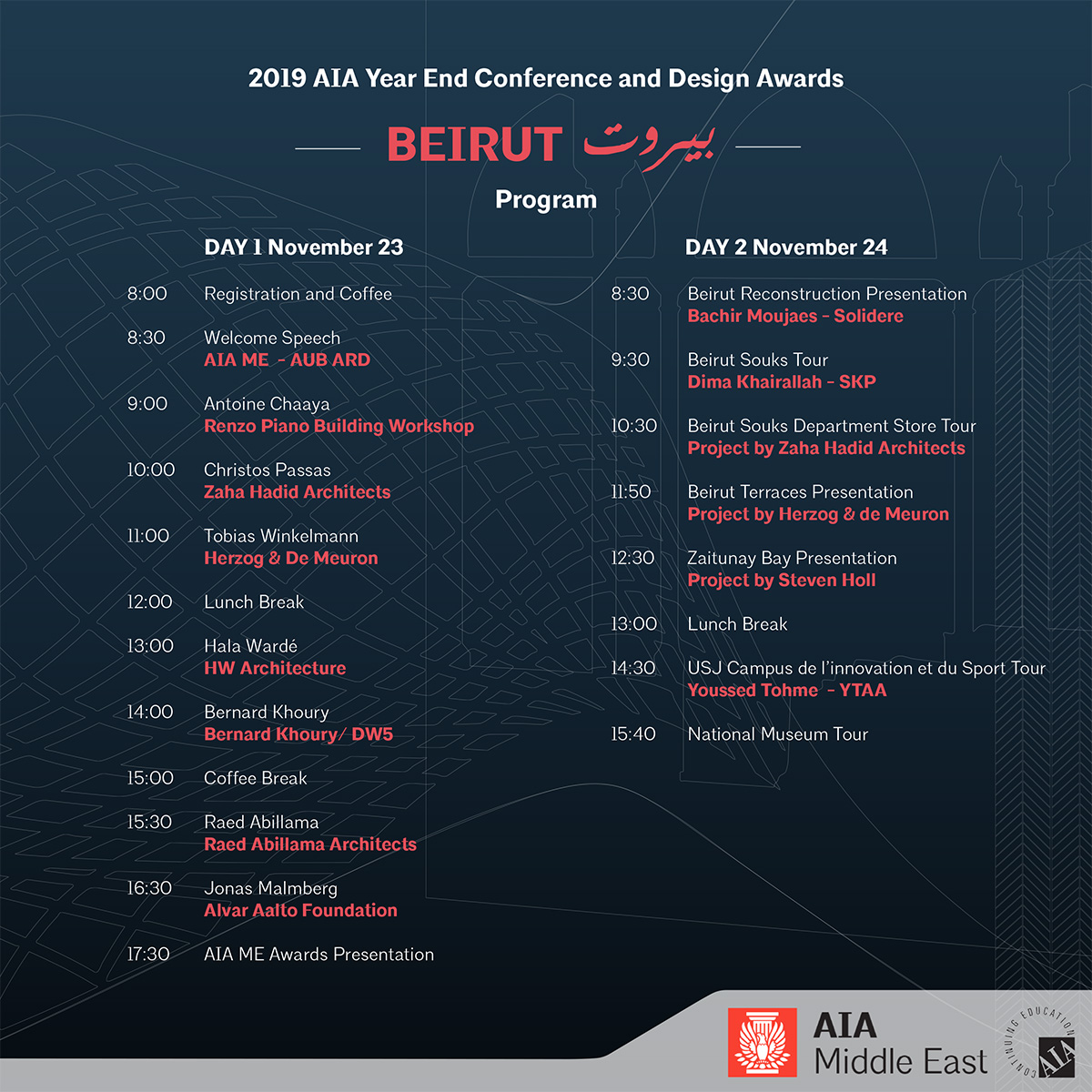 2019 AIA Year End Conference and Design Awards

BEIRUT بيروت

Program

DAY 1 November 23

8:00 Registration and Coffee

8:30 Welcome Speech
AIA ME - AUB ARD

9:00 Antoine Chaaya
Renzo Piano Building Workshop

10:00 Christos Passas
Zaha Hadid Architects

11:00 Tobias Winkelmann
Herzog & De Meuron

12:00 Lunch Break

13:00 Hala Wardé
HW Architecture

14:00 Bernard Khoury
Bernard Khoury/ DW5

15:00 Coffee Break

15:30 Raed Abillama
Raed Abillama Architects

16:30 Jonas Malmberg
Alvar Aalto Foundation

17:30 AIA ME Awards Presentation

DAY 2 November 24

8:30 Beirut Reconstruction Presentation
Bachir Moujaes - Solidere

9:30 Beirut Souks Tour
Dima Khairallah - SKP

10:30 Beirut Souks Department Store Tour
Project by Zaha Hadid Architects

11:50 Beirut Terraces Presentation
Project by Herzog & de Meuron

12:30 Zaitunay Bay Presentation
Project by Steven Holl

13:00 Lunch Break

14:30 USJ Campus de l'innovation et du Sport Tour
Youssed Tohme - YTAA

15:40 National Museum Tour

AIA Middle East

CONTINUING EDUCATION AIA